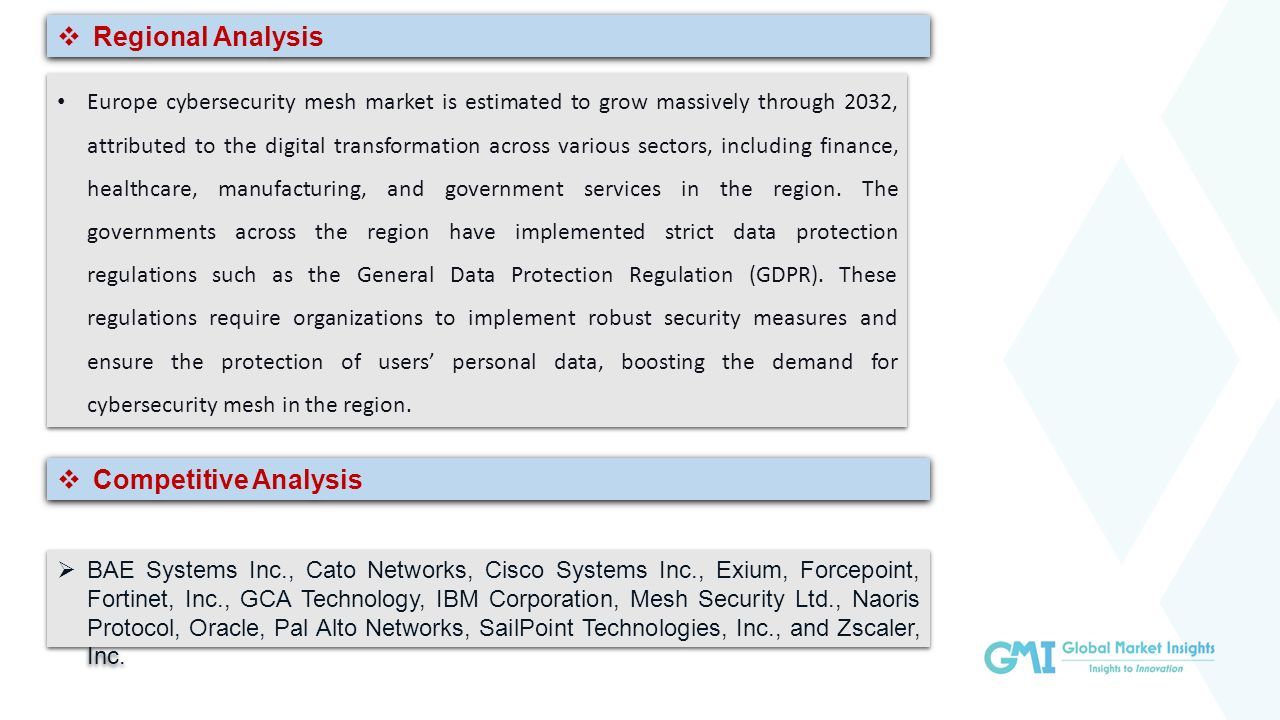 ❖ Regional Analysis

• Europe cybersecurity mesh market is estimated to grow massively through 2032, attributed to the digital transformation across various sectors, including finance, healthcare, manufacturing, and government services in the region. The governments across the region have implemented strict data protection regulations such as the General Data Protection Regulation (GDPR). These regulations require organizations to implement robust security measures and ensure the protection of users' personal data, boosting the demand for cybersecurity mesh in the region.

❖ Competitive Analysis

➢ BAE Systems Inc., Cato Networks, Cisco Systems Inc., Exium, Forcepoint, Fortinet, Inc., GCA Technology, IBM Corporation, Mesh Security Ltd., Naoris Protocol, Oracle, Pal Alto Networks, SailPoint Technologies, Inc., and Zscaler, Inc.

GMI Global Market Insights
Insights to Innovation